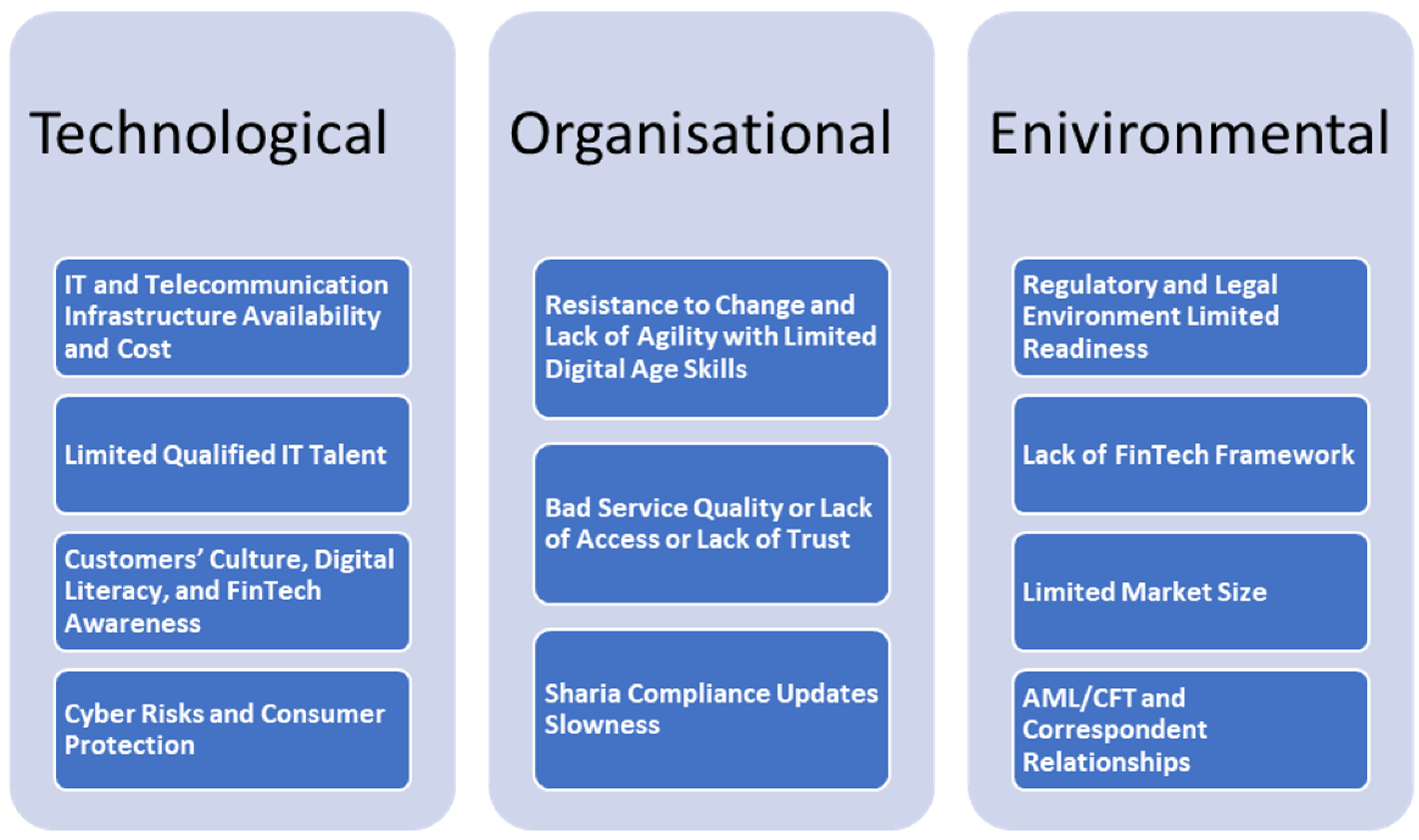 Technological

IT and Telecommunication Infrastructure Availability and Cost

Limited Qualified IT Talent

Customers' Culture, Digital Literacy, and FinTech Awareness

Cyber Risks and Consumer Protection

Organisational

Resistance to Change and Lack of Agility with Limited Digital Age Skills

Bad Service Quality or Lack of Access or Lack of Trust

Sharia Compliance Updates Slowness

Enivironmental

Regulatory and Legal Environment Limited Readiness

Lack of FinTech Framework

Limited Market Size

AML/CFT and Correspondent Relationships